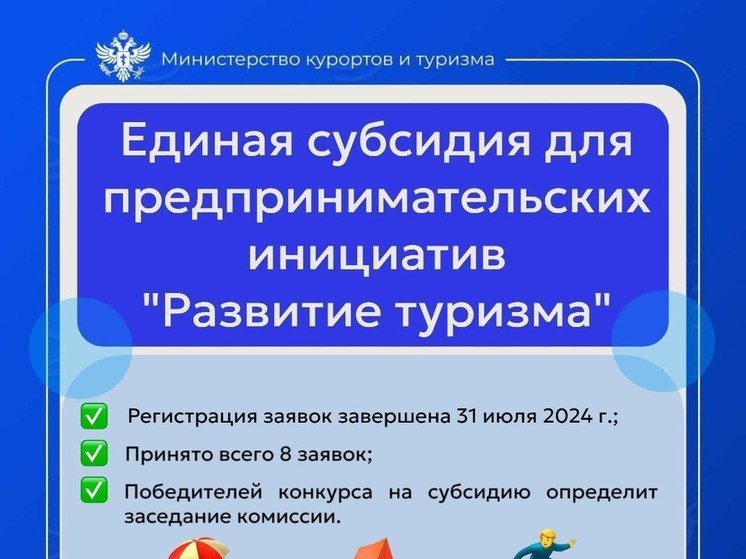 Министерство курортов и туризма

Единая субсидия для предпринимательских инициатив "Развитие туризма"

✅ Регистрация заявок завершена 31 июля 2024 г.;

✅ Принято всего 8 заявок;

✅ Победителей конкурса на субсидию определит заседание комиссии.